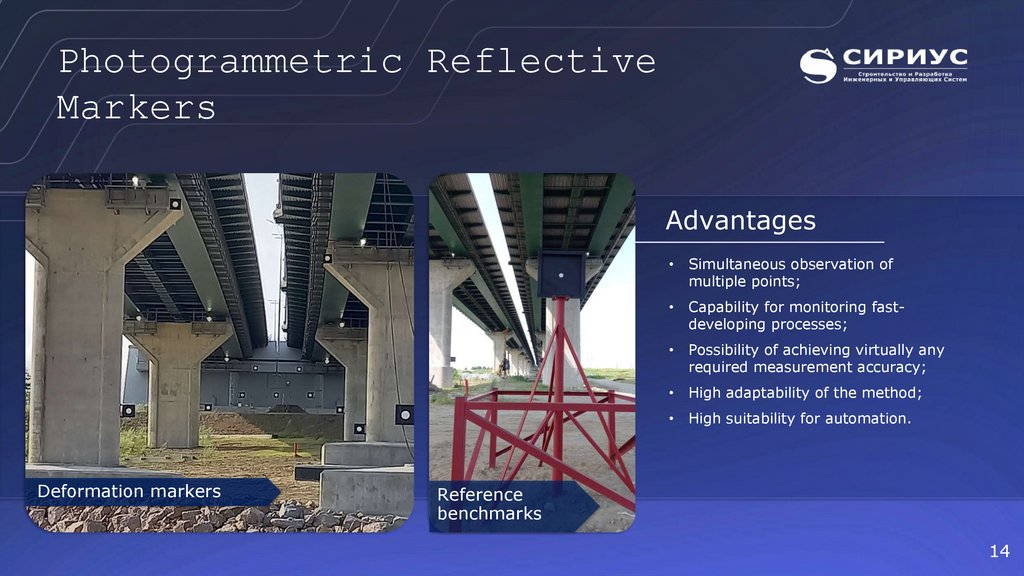 Photogrammetric Reflective Markers

СИРИУС
Строительство и Разработка Инженерных и Управляющих Систем

Deformation markers

Reference benchmarks

Advantages

• Simultaneous observation of multiple points;
• Capability for monitoring fast-developing processes;
• Possibility of achieving virtually any required measurement accuracy;
• High adaptability of the method;
• High suitability for automation.

14